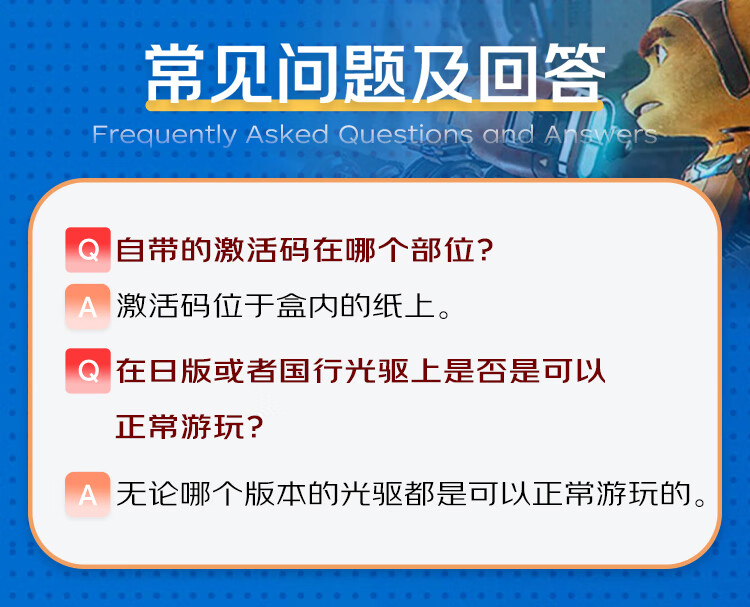 常见问题及回答

Frequently Asked Questions and Answers

Q 自带的激活码在哪个部位?

A 激活码位于盒内的纸上。

Q 在日版或者国行光驱上是否是可以正常游玩?

A 无论哪个版本的光驱都是可以正常游玩的。